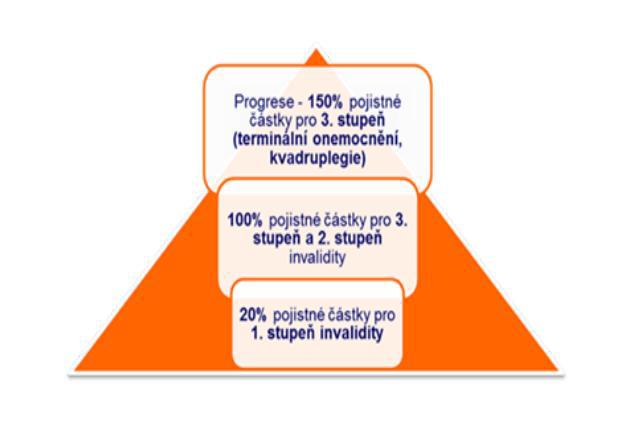 Progrese - 150% pojistné částky pro 3. stupeň (terminální onemocnění, kvadruplegie)

100% pojistné částky pro 3. stupeň a 2. stupeň invalidity

20% pojistné částky pro 1. stupeň invalidity